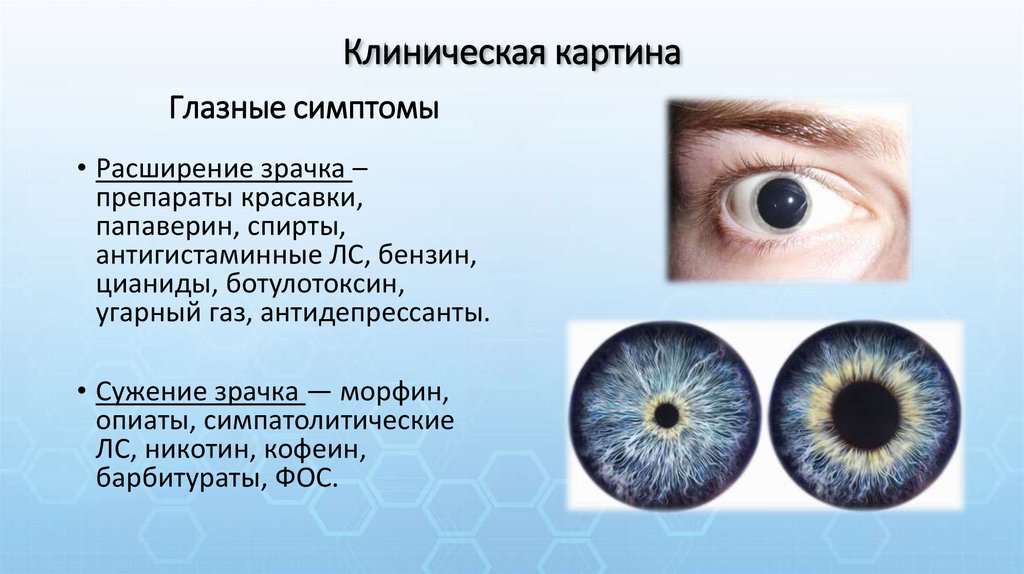 Клиническая картина

Глазные симптомы

• Расширение зрачка – препараты красавки, папаверин, спирты, антигистаминные ЛС, бензин, цианиды, ботулотоксин, угарный газ, антидепрессанты.

• Сужение зрачка — морфин, опиаты, симпатолитические ЛС, никотин, кофеин, барбитураты, ФОС.